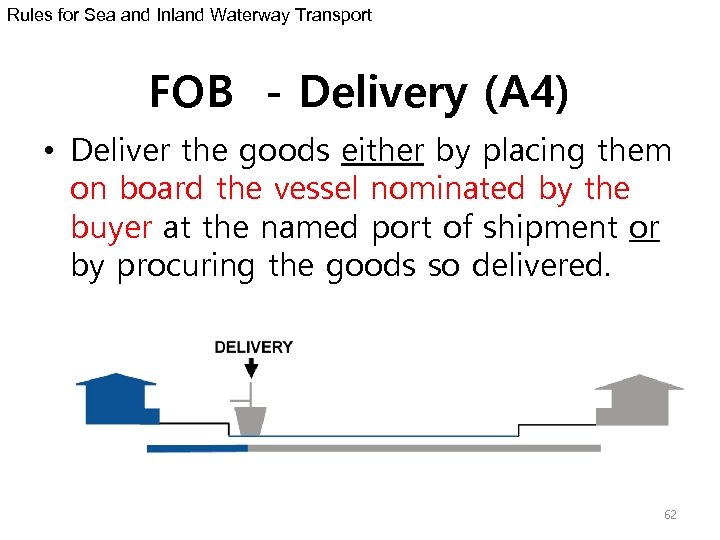 Rules for Sea and Inland Waterway Transport

FOB - Delivery (A4)

• Deliver the goods either by placing them on board the vessel nominated by the buyer at the named port of shipment or by procuring the goods so delivered.

DELIVERY

62